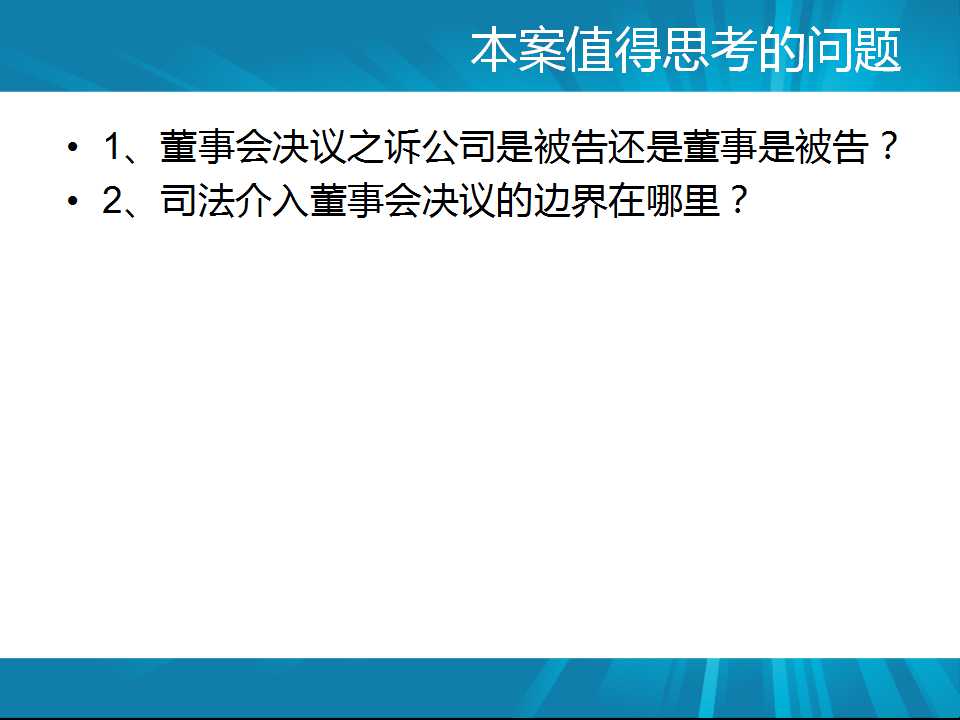 本案值得思考的问题

• 1、董事会决议之诉公司是被告还是董事是被告？
• 2、司法介入董事会决议的边界在哪里？